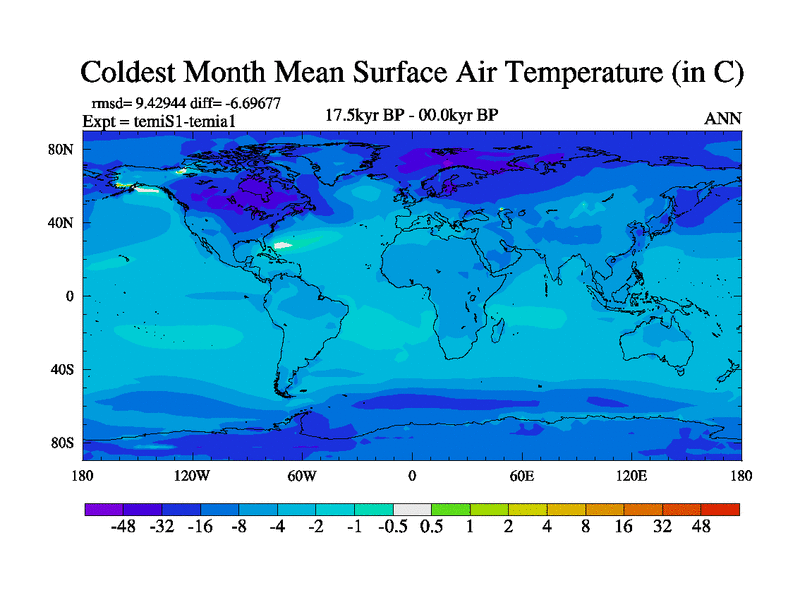 Coldest Month Mean Surface Air Temperature (in C)

rmsd= 9.42944 diff= -6.69677
Expt = temiS1-temia1

17.5kyr BP - 00.0kyr BP

ANN

80N
40N
0
40S
80S

180 120W 60W 0 60E 120E 180

-48 -32 -16 -8 -4 -2 -1 -0.5 0.5 1 2 4 8 16 32 48